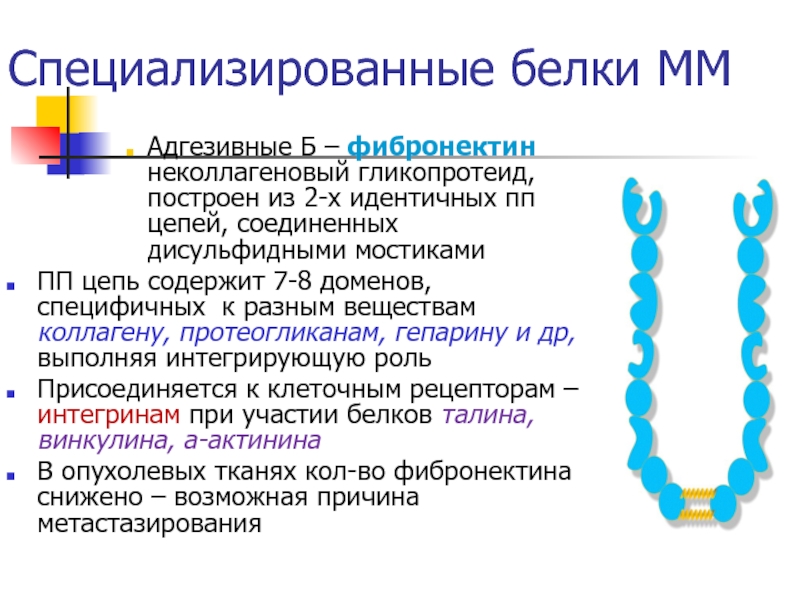 Специализированные белки ММ

Адгезивные Б – фибронектин неколлагеновый гликопротеид, построен из 2-х идентичных пп цепей, соединенных дисульфидными мостиками

ПП цепь содержит 7-8 доменов, специфичных к разным веществам коллагену, протеогликанам, гепарину и др, выполняя интегрирующую роль

Присоединяется к клеточным рецепторам – интегринам при участии белков талина, винкулина, а-актинина

В опухолевых тканях кол-во фибронектина снижено – возможная причина метастазирования